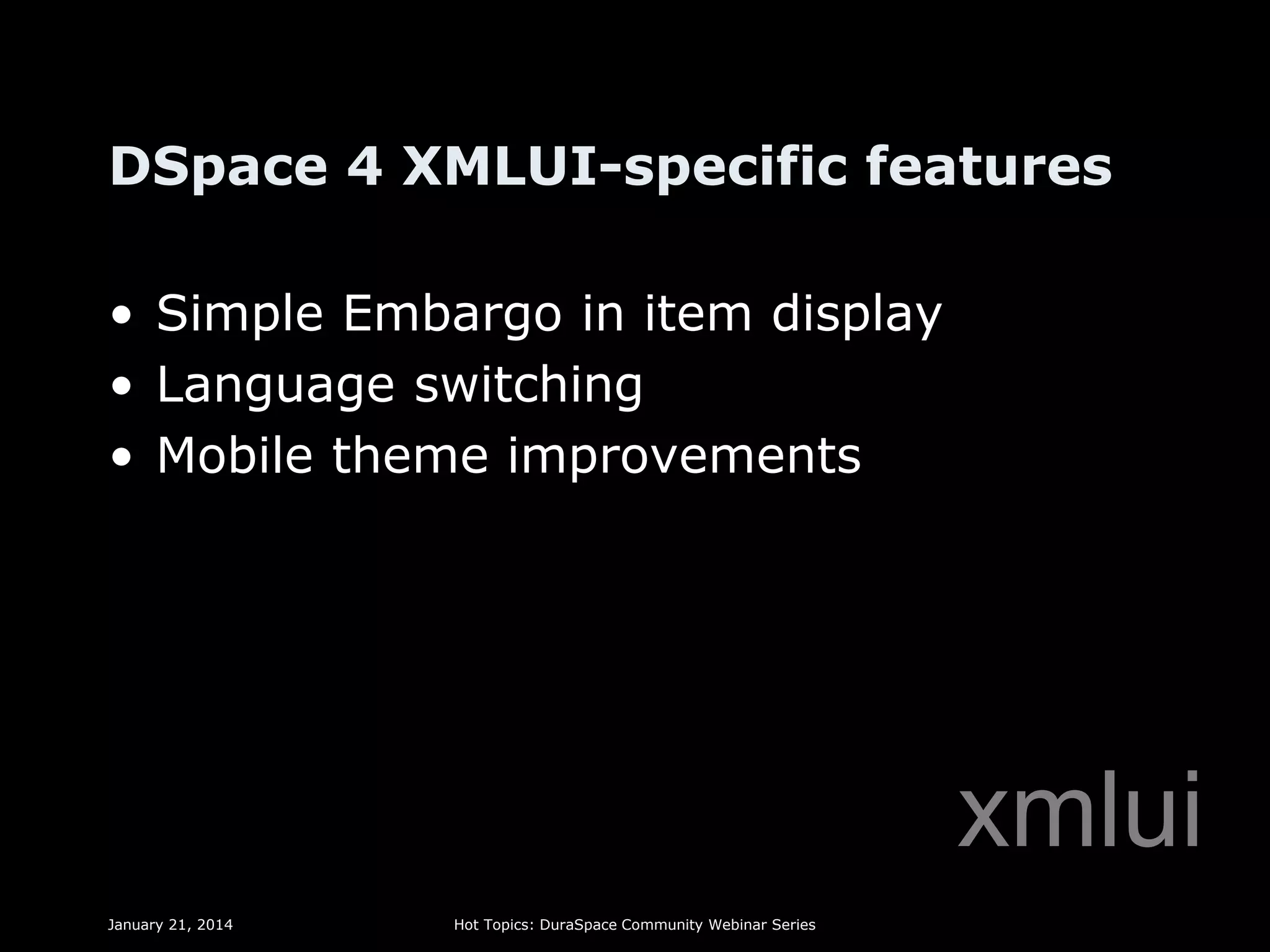 DSpace 4 XMLUI-specific features

• Simple Embargo in item display
• Language switching
• Mobile theme improvements

xmlui

January 21, 2014

Hot Topics: DuraSpace Community Webinar Series